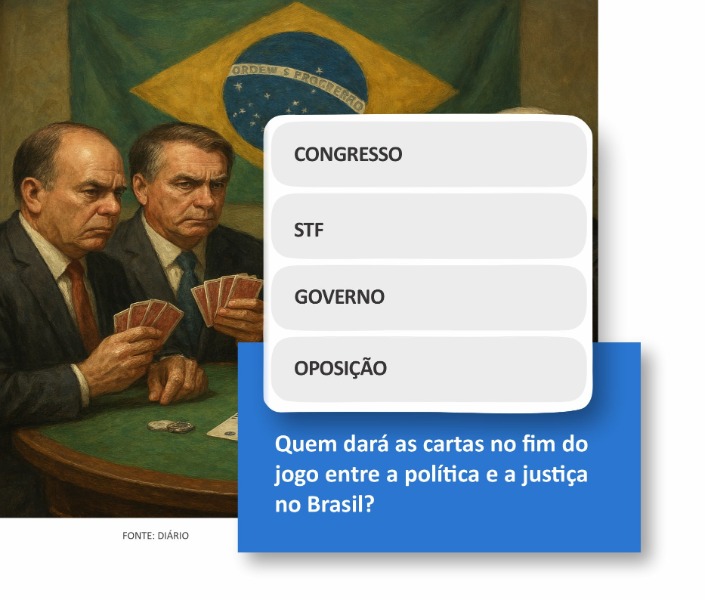 ORDEM E PROGRESSO

CONGRESSO

STF

GOVERNO

OPOSIÇÃO

Quem dará as cartas no fim do jogo entre a política e a justiça no Brasil?

FONTE: DIÁRIO